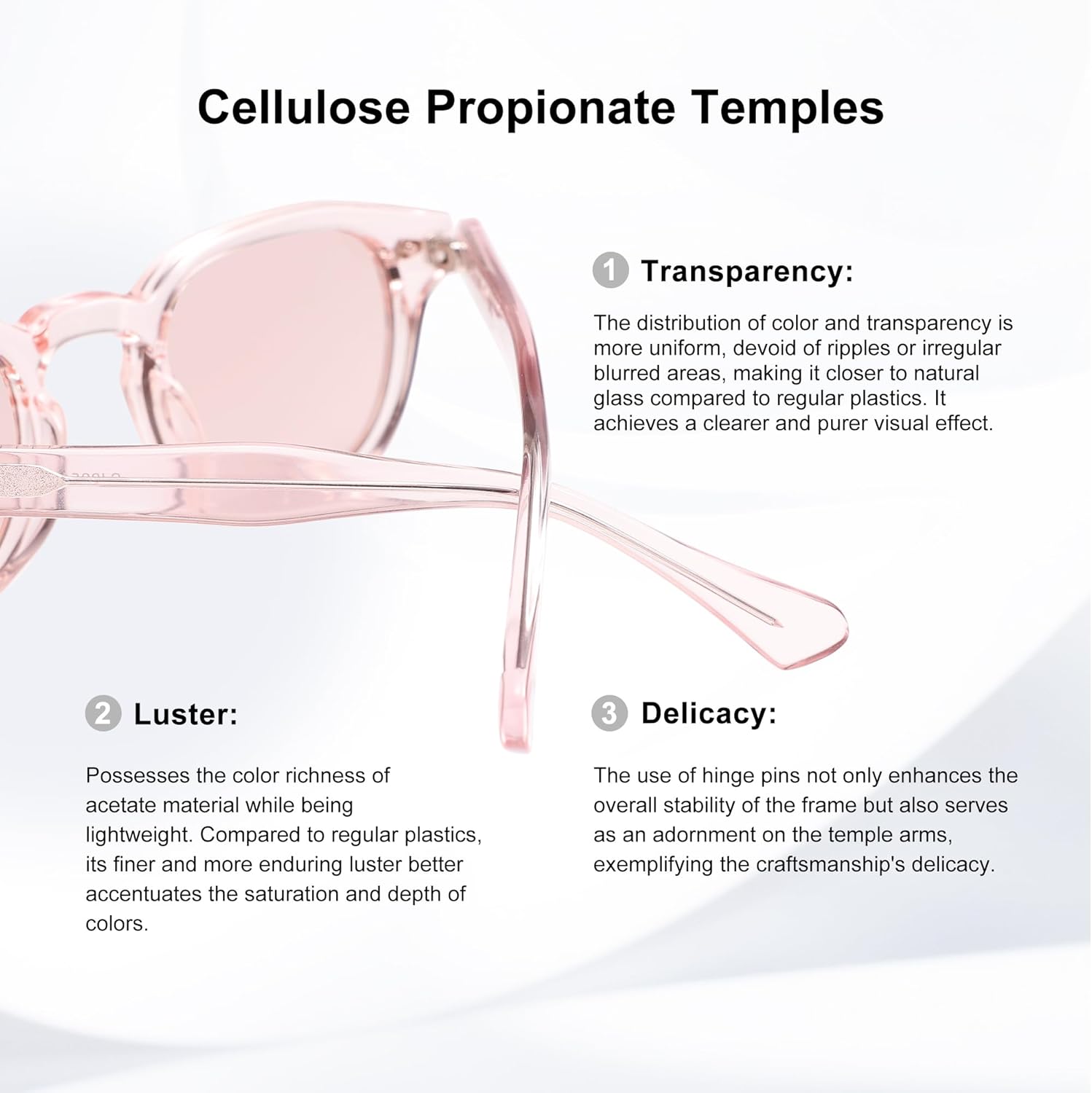 Cellulose Propionate Temples

1 Transparency:

The distribution of color and transparency is more uniform, devoid of ripples or irregular blurred areas, making it closer to natural glass compared to regular plastics. It achieves a clearer and purer visual effect.

2 Luster:

Possesses the color richness of acetate material while being lightweight. Compared to regular plastics, its finer and more enduring luster better accentuates the saturation and depth of colors.

3 Delicacy:

The use of hinge pins not only enhances the overall stability of the frame but also serves as an adornment on the temple arms, exemplifying the craftsmanship's delicacy.